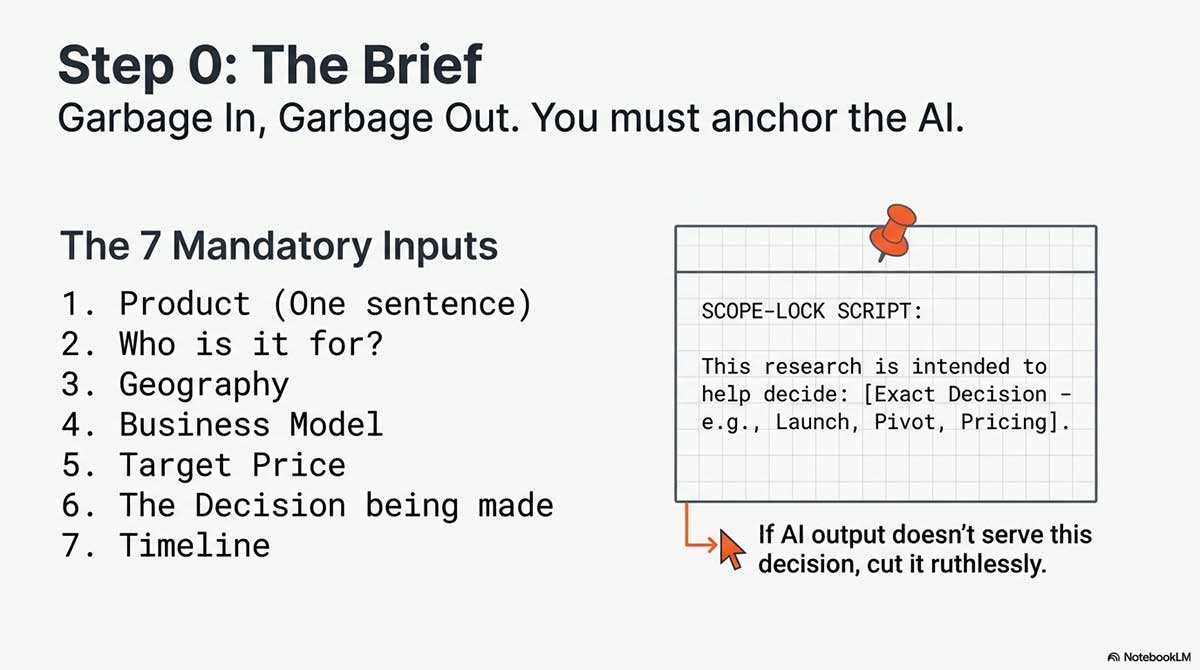 Step 0: The Brief
Garbage In, Garbage Out. You must anchor the AI.

The 7 Mandatory Inputs

1. Product (One sentence)
2. Who is it for?
3. Geography
4. Business Model
5. Target Price
6. The Decision being made
7. Timeline

SCOPE-LOCK SCRIPT:

This research is intended to help decide: [Exact Decision – e.g., Launch, Pivot, Pricing].

If AI output doesn't serve this decision, cut it ruthlessly.

NotebookLM